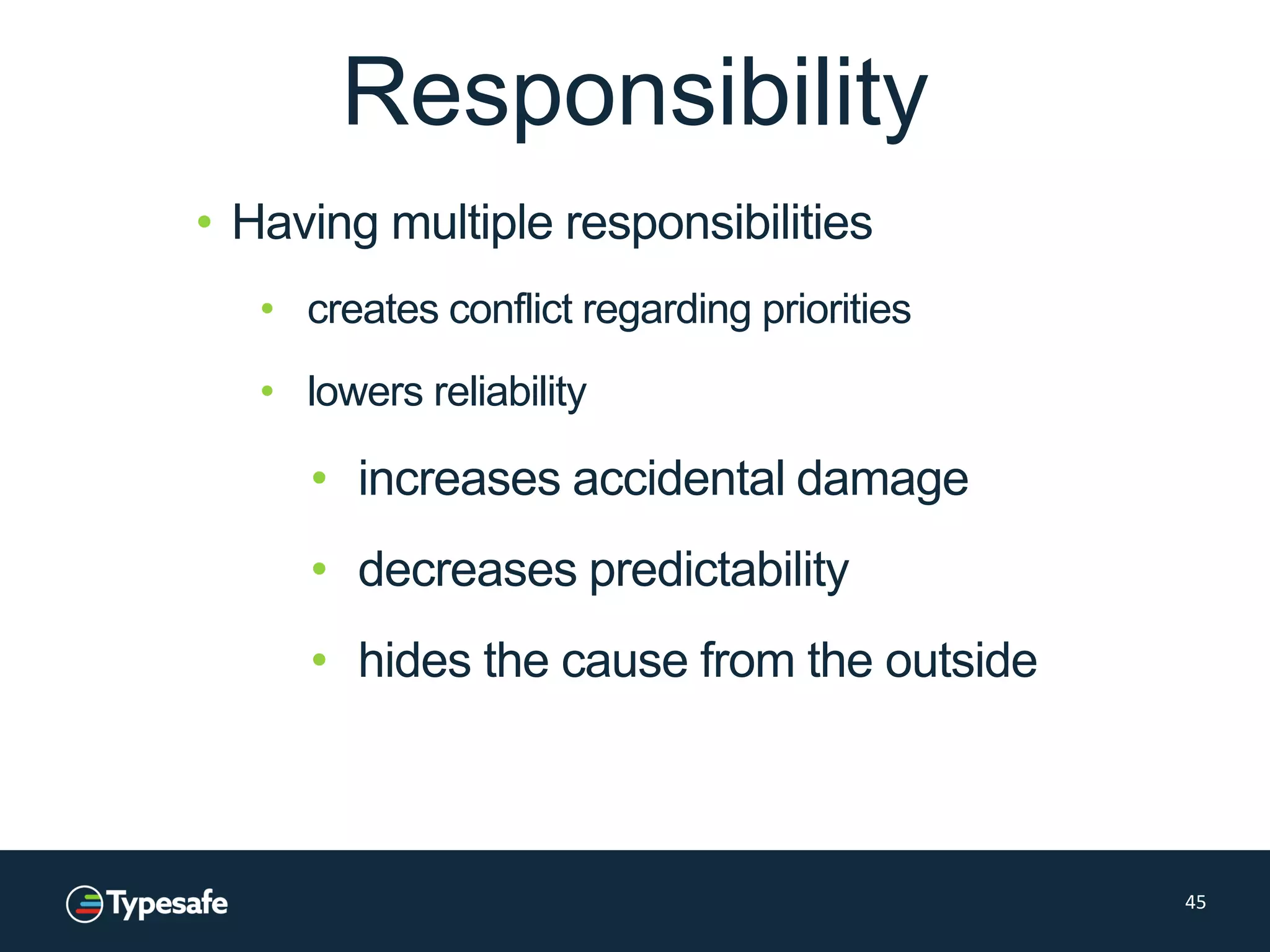 Responsibility

• Having multiple responsibilities

• creates conflict regarding priorities

• lowers reliability

• increases accidental damage

• decreases predictability

• hides the cause from the outside

Typesafe

45